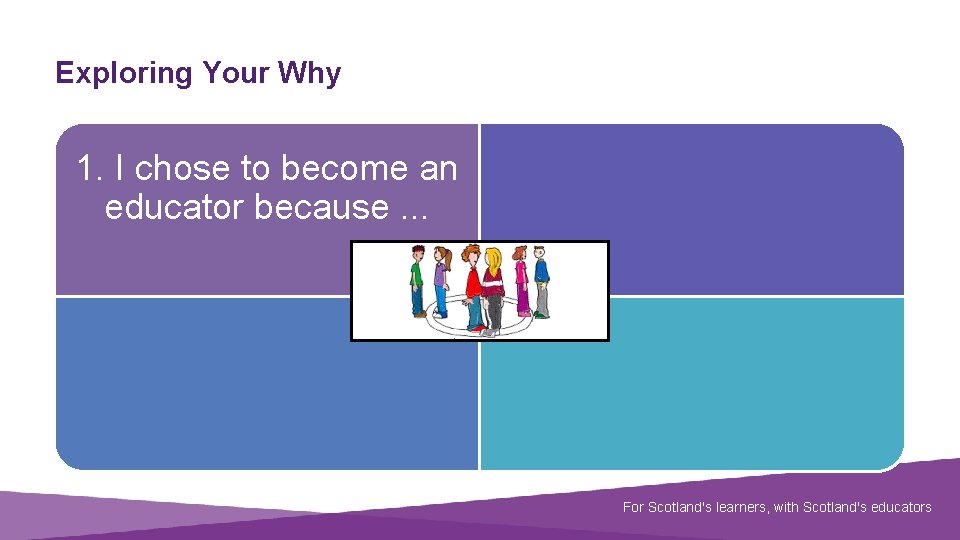 Exploring Your Why

1. I chose to become an educator because ...

For Scotland's learners, with Scotland's educators